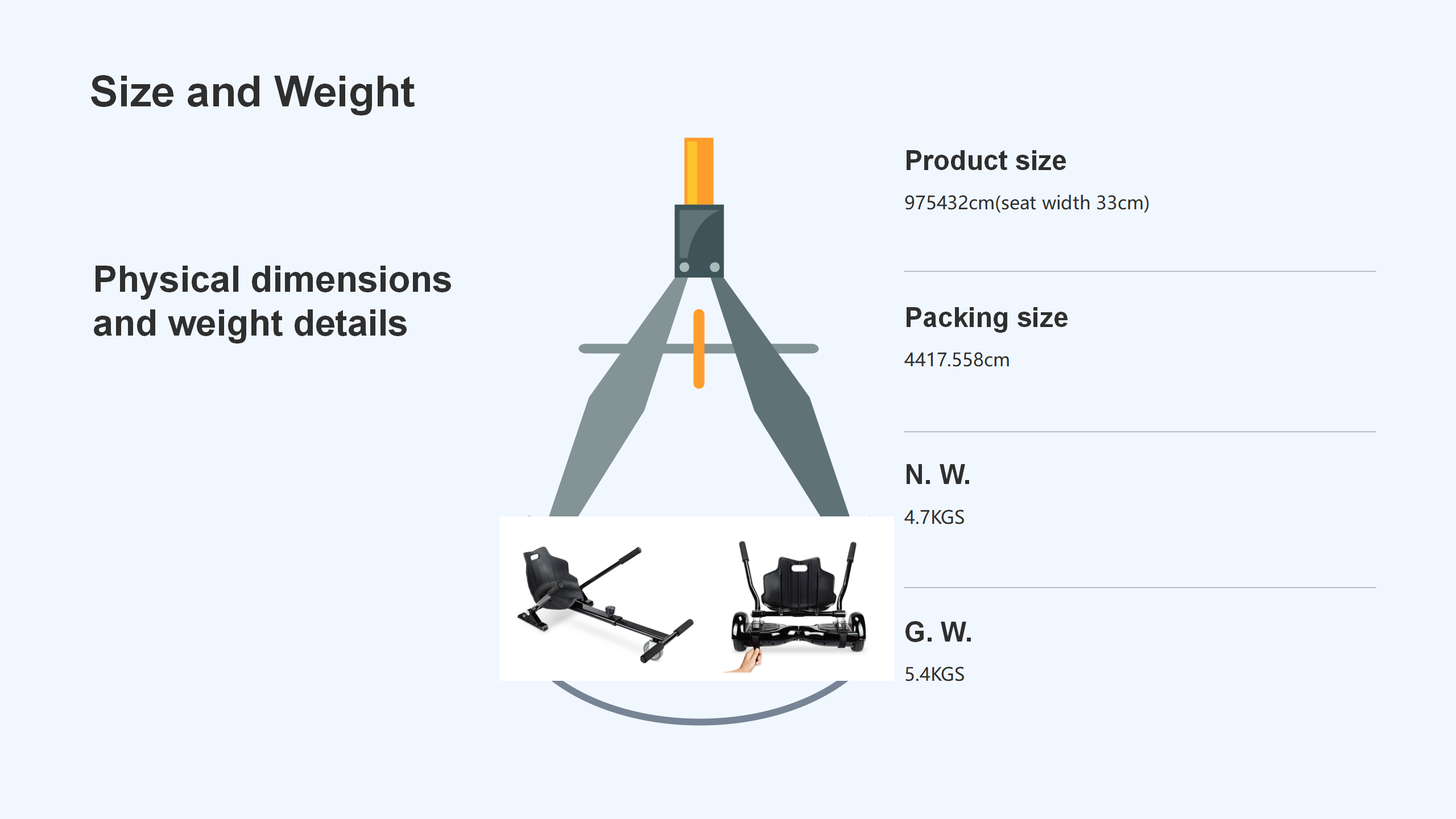 Size and Weight

Physical dimensions and weight details

Product size

975432cm(seat width 33cm)

Packing size

4417.558cm

N. W.

4.7KGS

G. W.

5.4KGS